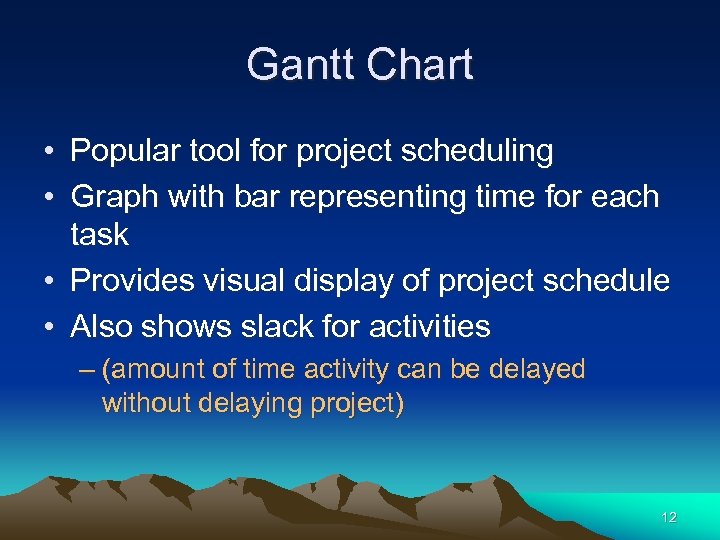 Gantt Chart

• Popular tool for project scheduling
• Graph with bar representing time for each task
• Provides visual display of project schedule
• Also shows slack for activities
– (amount of time activity can be delayed without delaying project)

12